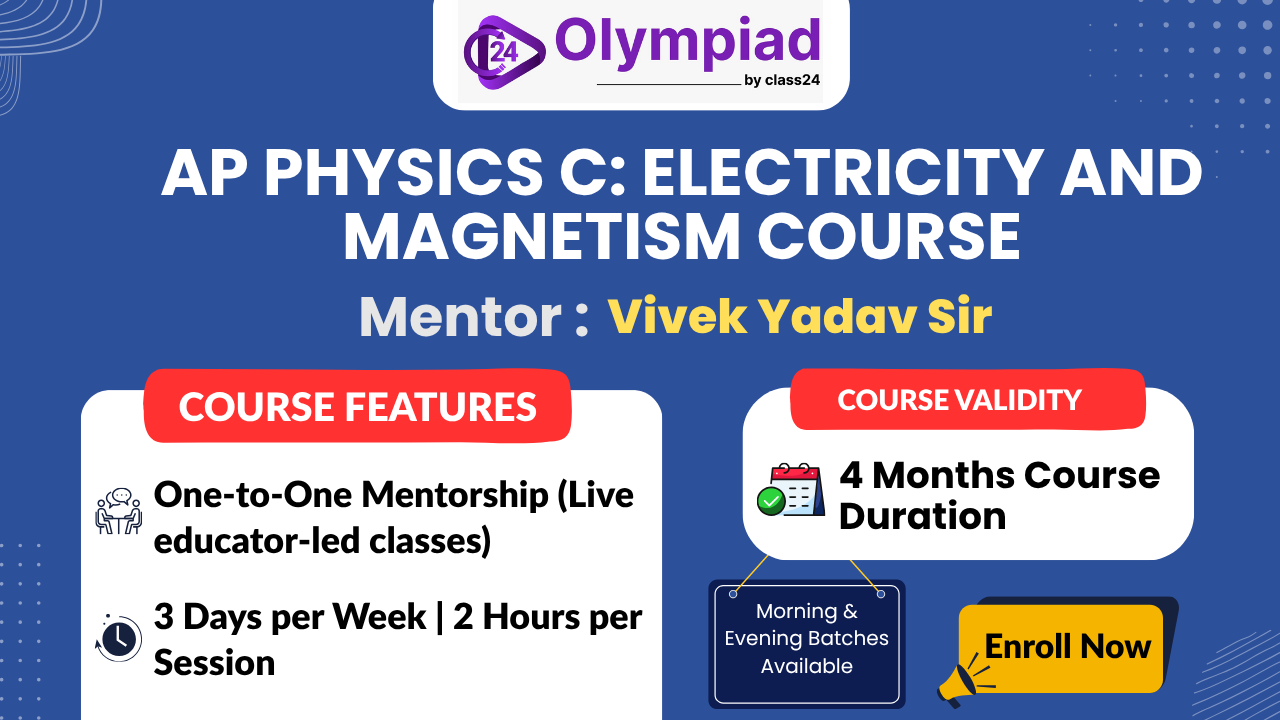 24 Olympiad
by class24

AP PHYSICS C: ELECTRICITY AND MAGNETISM COURSE

Mentor : Vivek Yadav Sir

COURSE FEATURES

One-to-One Mentorship (Live educator-led classes)

3 Days per Week | 2 Hours per Session

COURSE VALIDITY

4 Months Course Duration

Morning & Evening Batches Available

Enroll Now